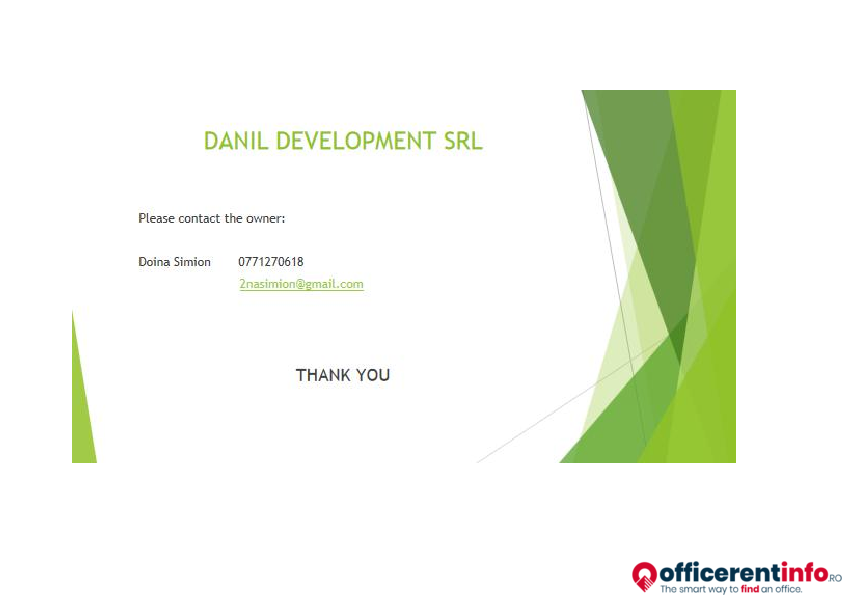 DANIL DEVELOPMENT SRL

Please contact the owner:

Doina Simion 0771270618
2nasimion@gmail.com

THANK YOU

officerentinfo.RO
The smart way to find an office.